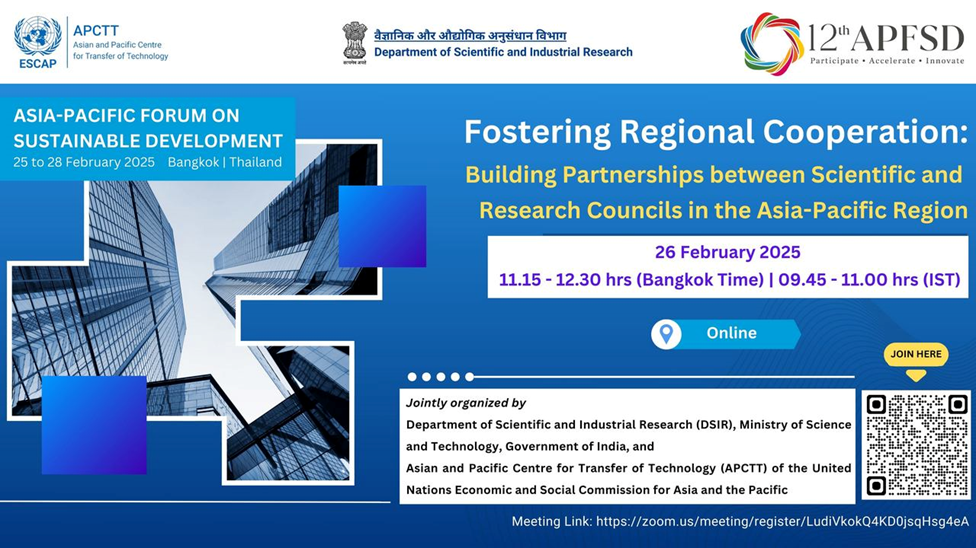 ESCAP

APCTT
Asian and Pacific Centre for Transfer of Technology

वैज्ञानिक और औद्योगिक अनुसंधान विभाग
Department of Scientific and Industrial Research

12th APFSD
Participate • Accelerate • Innovate

ASIA-PACIFIC FORUM ON SUSTAINABLE DEVELOPMENT
25 to 28 February 2025 Bangkok | Thailand

Fostering Regional Cooperation:
Building Partnerships between Scientific and Research Councils in the Asia-Pacific Region

26 February 2025
11.15 - 12.30 hrs (Bangkok Time) | 09.45 - 11.00 hrs (IST)

Online

JOIN HERE

Jointly organized by
Department of Scientific and Industrial Research (DSIR), Ministry of Science and Technology, Government of India, and
Asian and Pacific Centre for Transfer of Technology (APCTT) of the United Nations Economic and Social Commission for Asia and the Pacific

Meeting Link: https://zoom.us/meeting/register/LudiVkokQ4KD0jsqHsg4eA